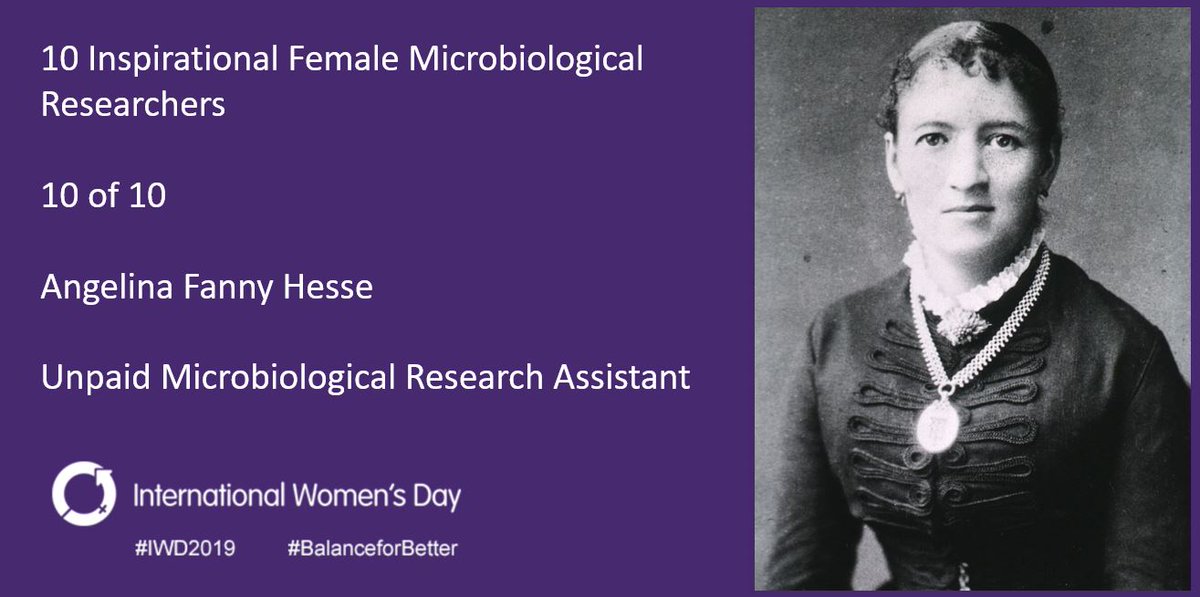 10 Inspirational Female Microbiological Researchers

10 of 10

Angelina Fanny Hesse

Unpaid Microbiological Research Assistant

International Women's Day

#IWD2019 #BalanceforBetter